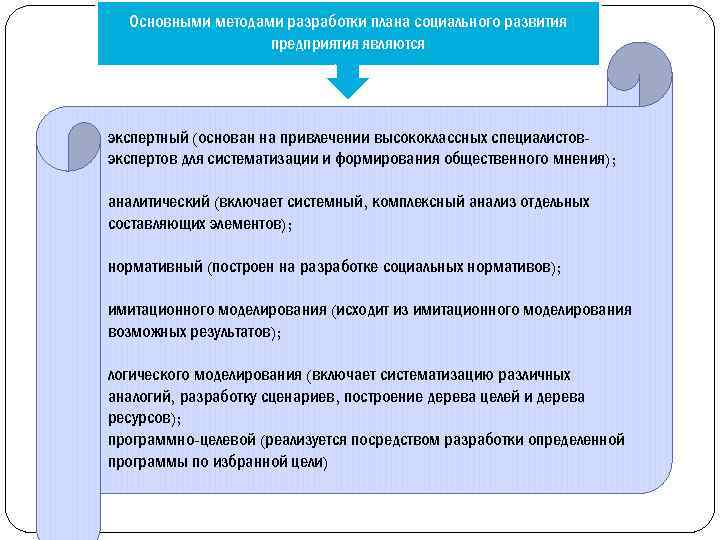 Основными методами разработки плана социального развития предприятия являются

экспертный (основан на привлечении высококлассных специалистов-экспертов для систематизации и формирования общественного мнения);

аналитический (включает системный, комплексный анализ отдельных составляющих элементов);

нормативный (построен на разработке социальных нормативов);

имитационного моделирования (исходит из имитационного моделирования возможных результатов);

логического моделирования (включает систематизацию различных аналогий, разработку сценариев, построение дерева целей и дерева ресурсов);
программно-целевой (реализуется посредством разработки определенной программы по избранной цели)